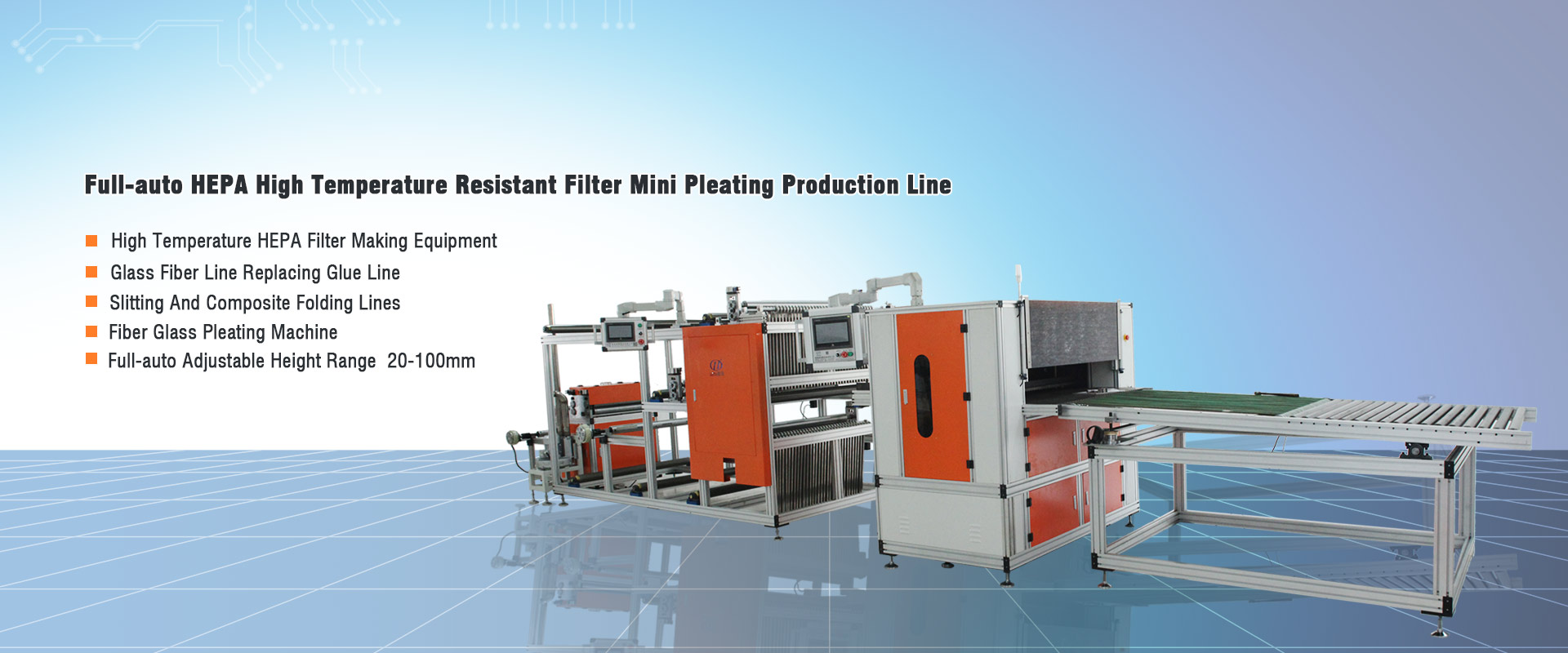 Full-auto HEPA High Temperature Resistant Filter Mini Pleating Production Line

High Temperature HEPA Filter Making Equipment
Glass Fiber Line Replacing Glue Line
Slitting And Composite Folding Lines
Fiber Glass Pleating Machine
Full-auto Adjustable Height Range 20-100mm